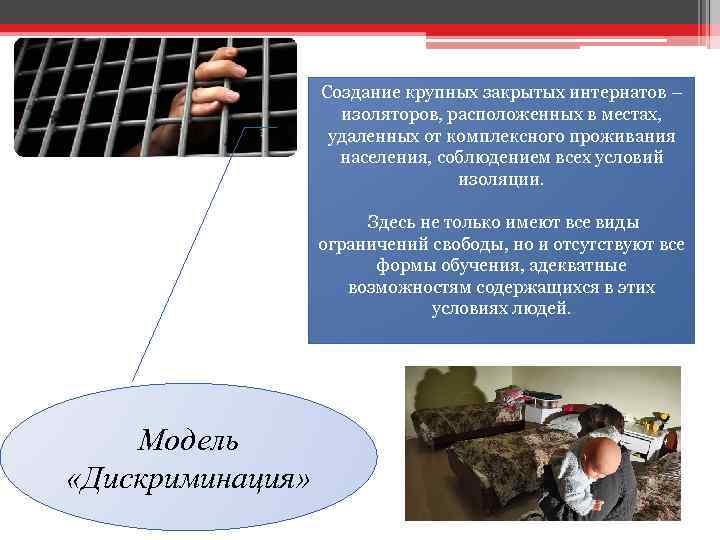 Создание крупных закрытых интернатов – изоляторов, расположенных в местах, удаленных от комплексного проживания населения, соблюдением всех условий изоляции.

Здесь не только имеют все виды ограничений свободы, но и отсутствуют все формы обучения, адекватные возможностям содержащихся в этих условиях людей.

Модель «Дискриминация»